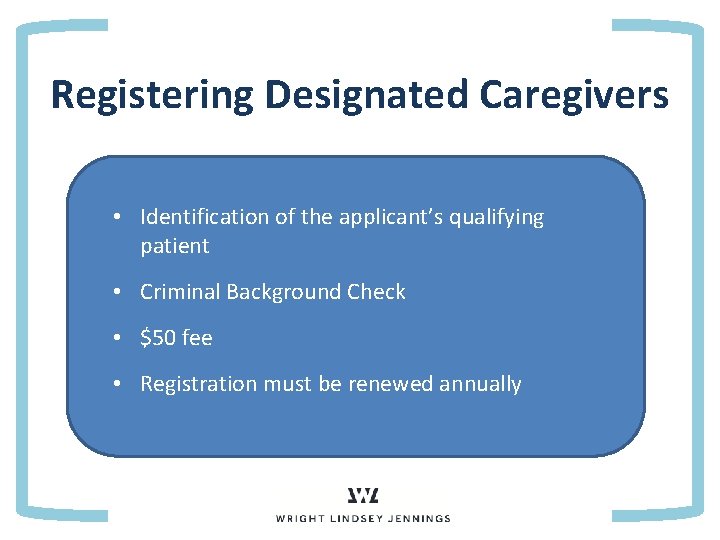 Registering Designated Caregivers

• Identification of the applicant's qualifying patient

• Criminal Background Check

• \$50 fee

• Registration must be renewed annually

WRIGHT LINDSEY JENNINGS